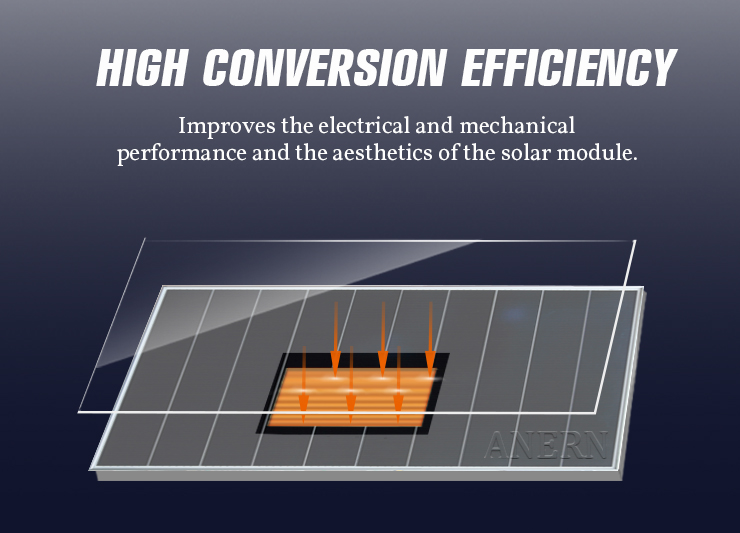 HIGH CONVERSION EFFICIENCY

Improves the electrical and mechanical performance and the aesthetics of the solar module.

ANERN